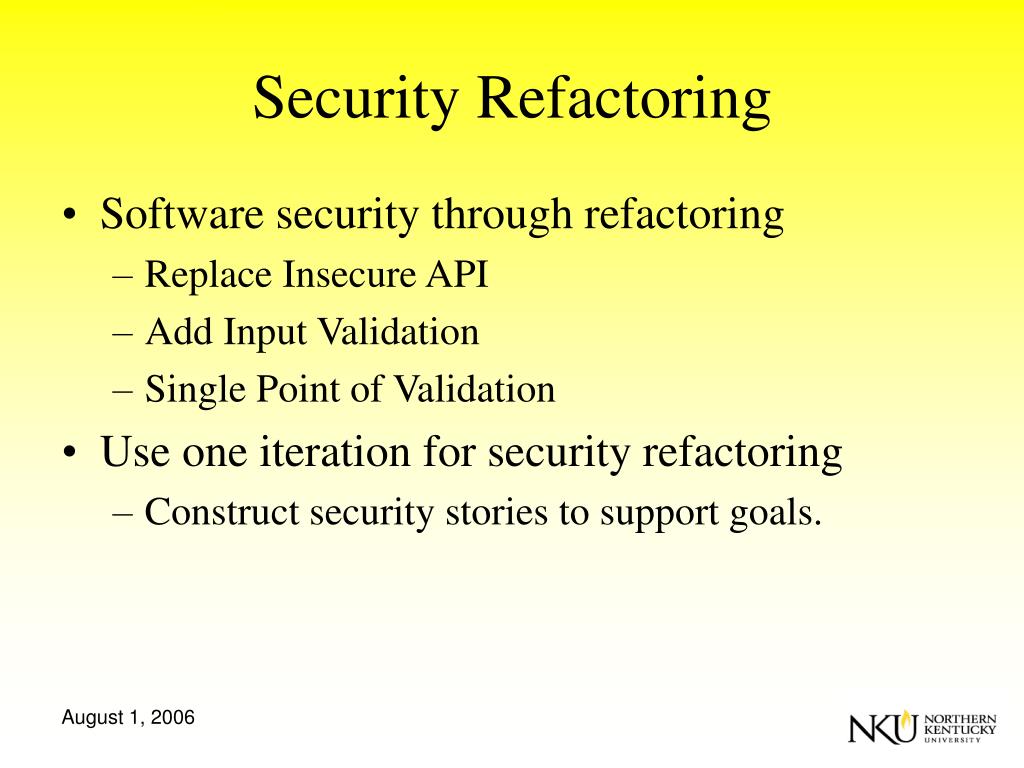 Security Refactoring

• Software security through refactoring
– Replace Insecure API
– Add Input Validation
– Single Point of Validation
• Use one iteration for security refactoring
– Construct security stories to support goals.

August 1, 2006

NKU NORTHERN KENTUCKY UNIVERSITY